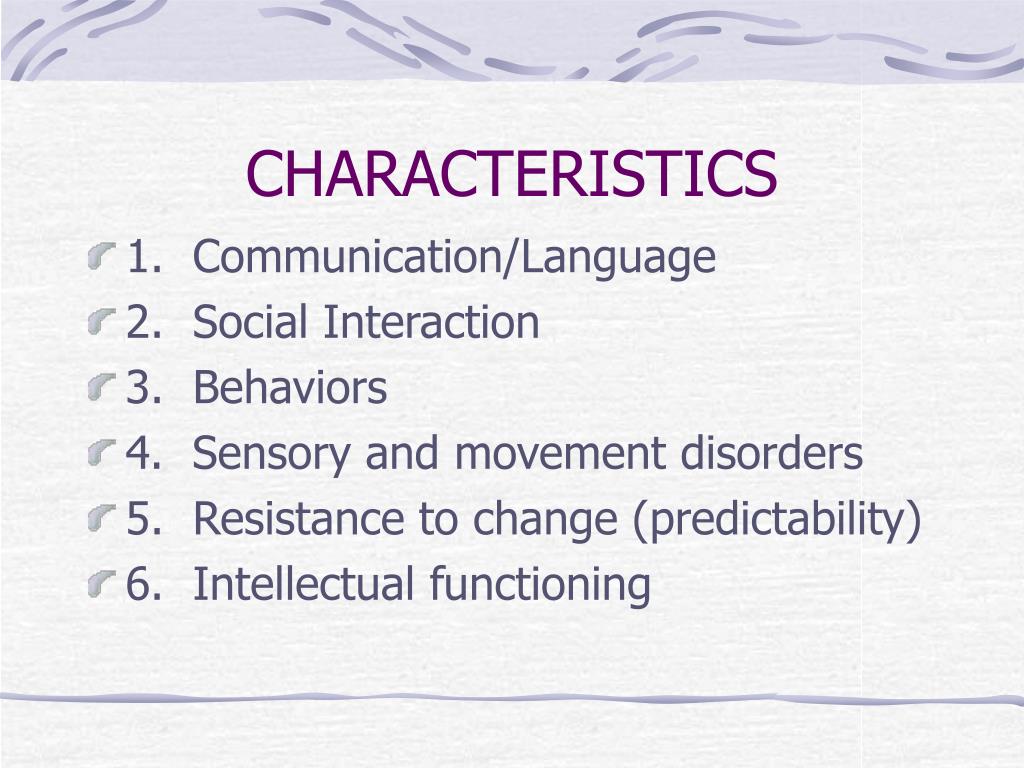 CHARACTERISTICS

1. Communication/Language
2. Social Interaction
3. Behaviors
4. Sensory and movement disorders
5. Resistance to change (predictability)
6. Intellectual functioning